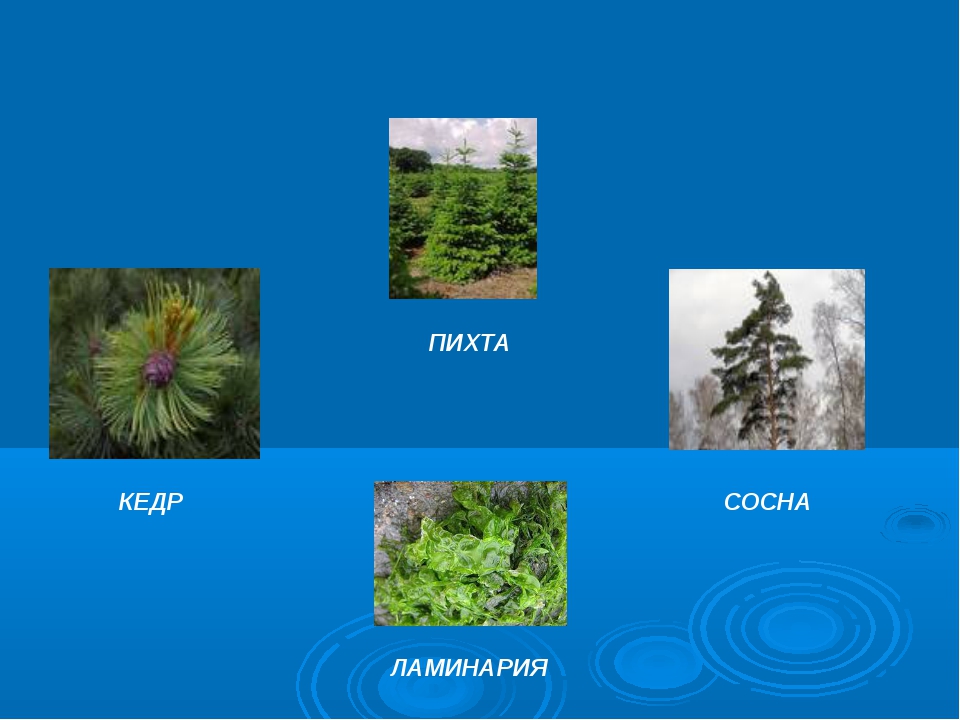 ПИХТА

КЕДР

СОСНА

ЛАМИНАРИЯ